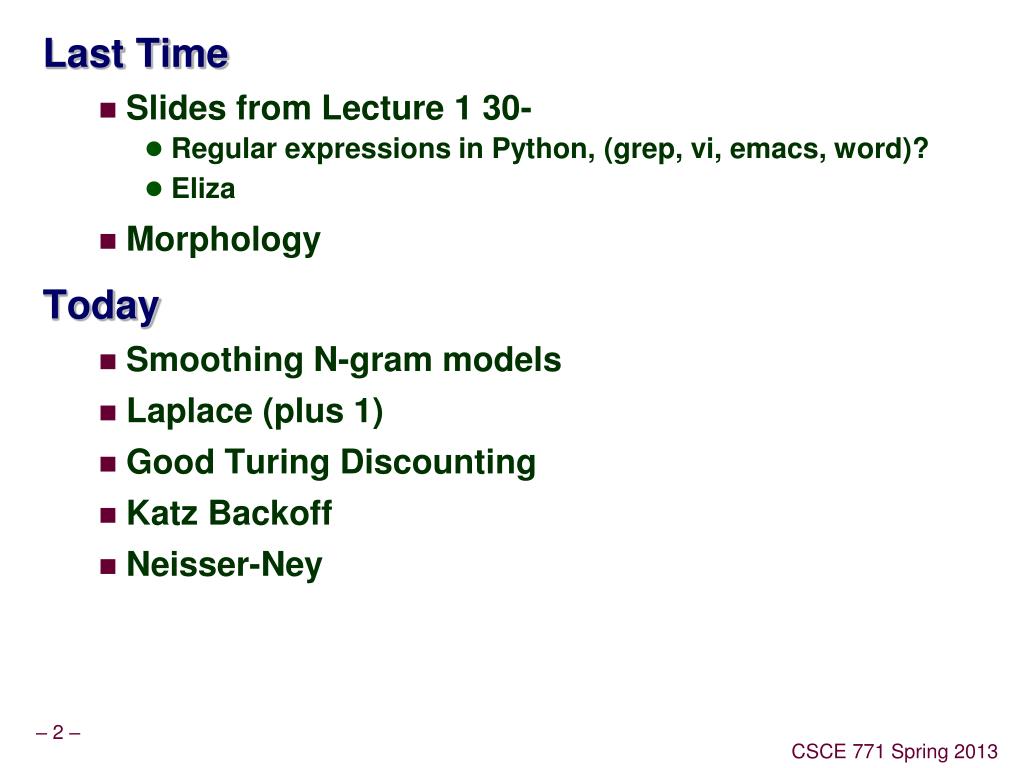 Last Time

Slides from Lecture 1 30-

Regular expressions in Python, (grep, vi, emacs, word)?

Eliza

Morphology

Today

Smoothing N-gram models

Laplace (plus 1)

Good Turing Discounting

Katz Backoff

Neisser-Ney

– 2 –

CSCE 771 Spring 2013